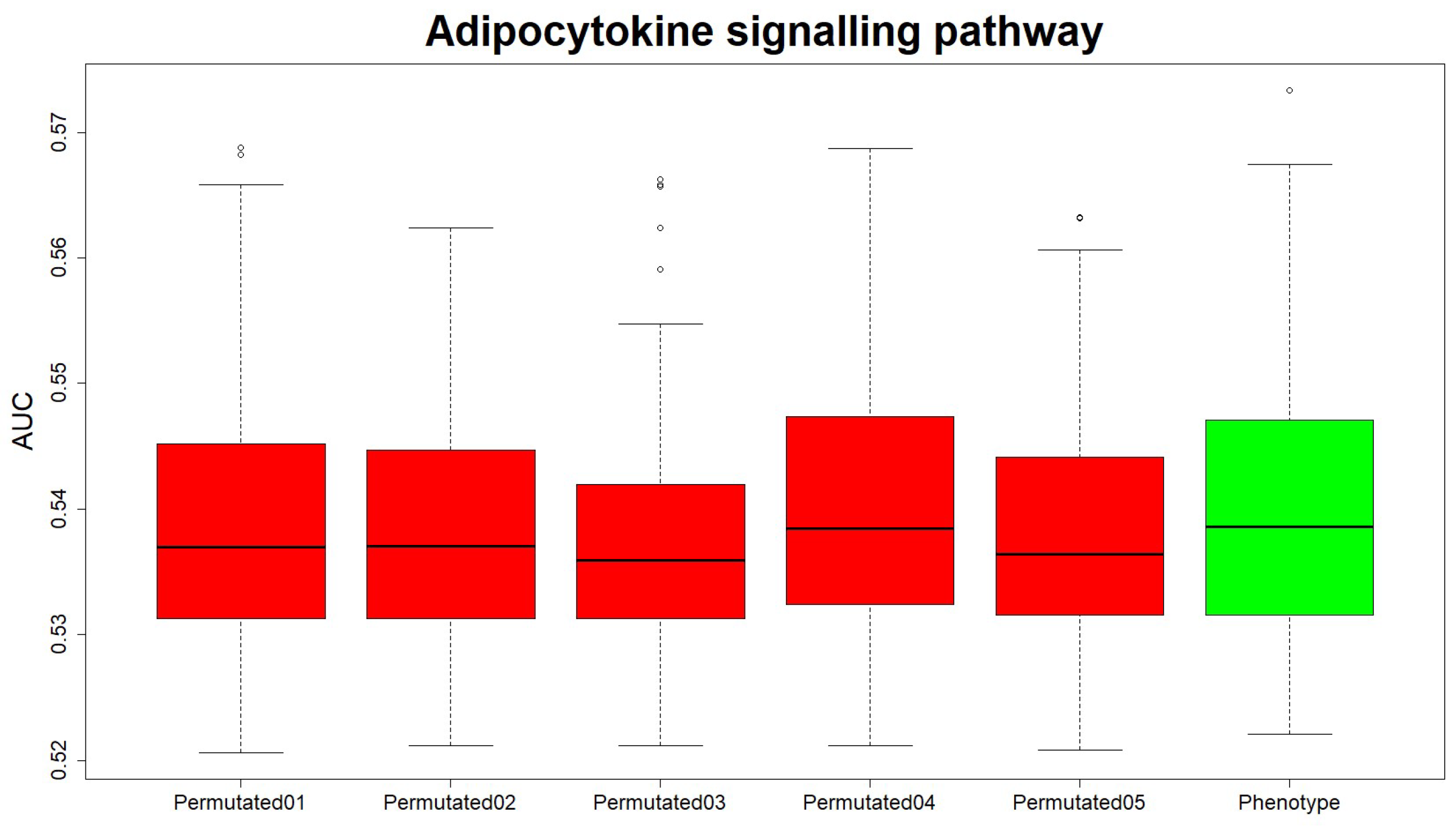 Adipocytokine signalling pathway

AUC

0.57
0.56
0.55
0.54
0.53
0.52

Permutated01
Permutated02
Permutated03
Permutated04
Permutated05
Phenotype